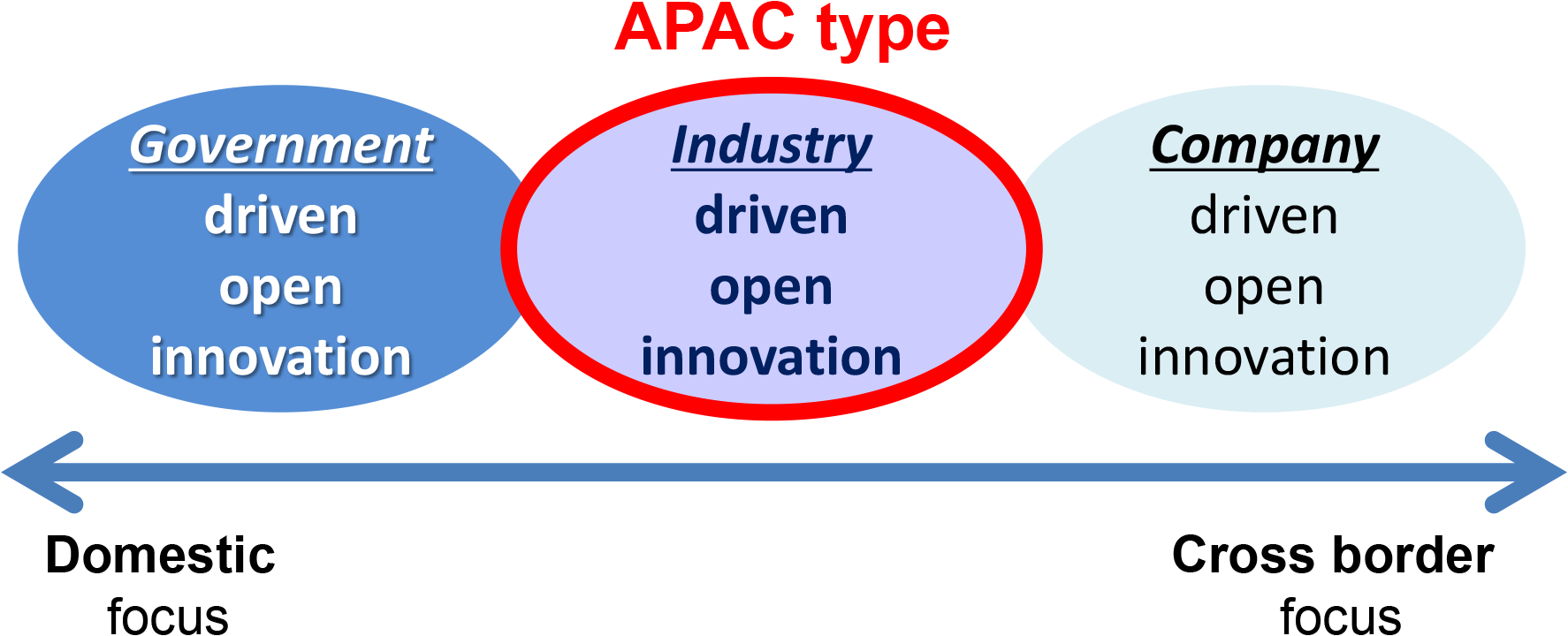 APAC type

Government driven open innovation

Industry driven open innovation

Company driven open innovation

Domestic focus

Cross border focus